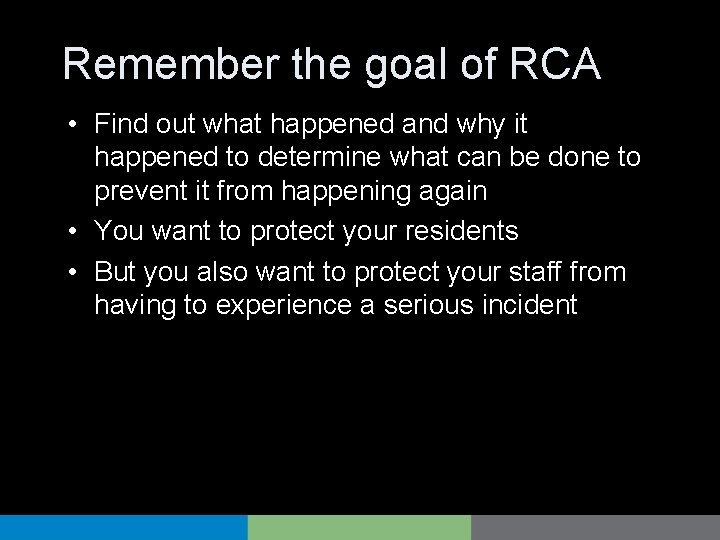 Remember the goal of RCA

• Find out what happened and why it happened to determine what can be done to prevent it from happening again
• You want to protect your residents
• But you also want to protect your staff from having to experience a serious incident